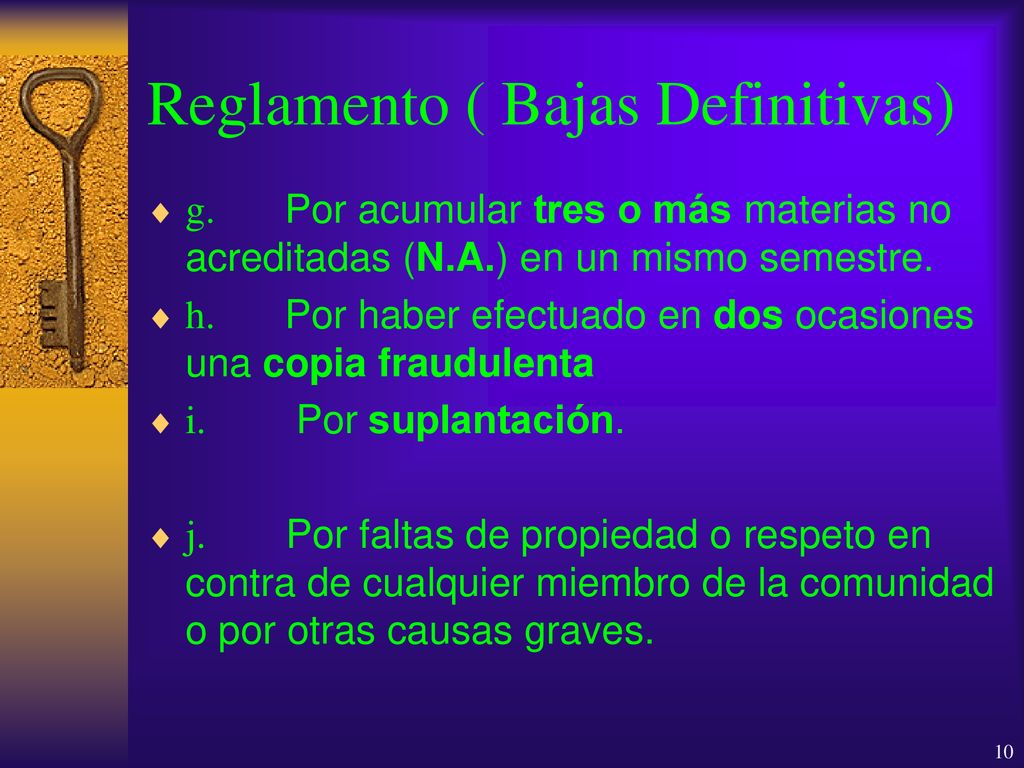 Reglamento ( Bajas Definitivas)

g. Por acumular tres o más materias no acreditadas (N.A.) en un mismo semestre.

h. Por haber efectuado en dos ocasiones una copia fraudulenta

i. Por suplantación.

j. Por faltas de propiedad o respeto en contra de cualquier miembro de la comunidad o por otras causas graves.

10